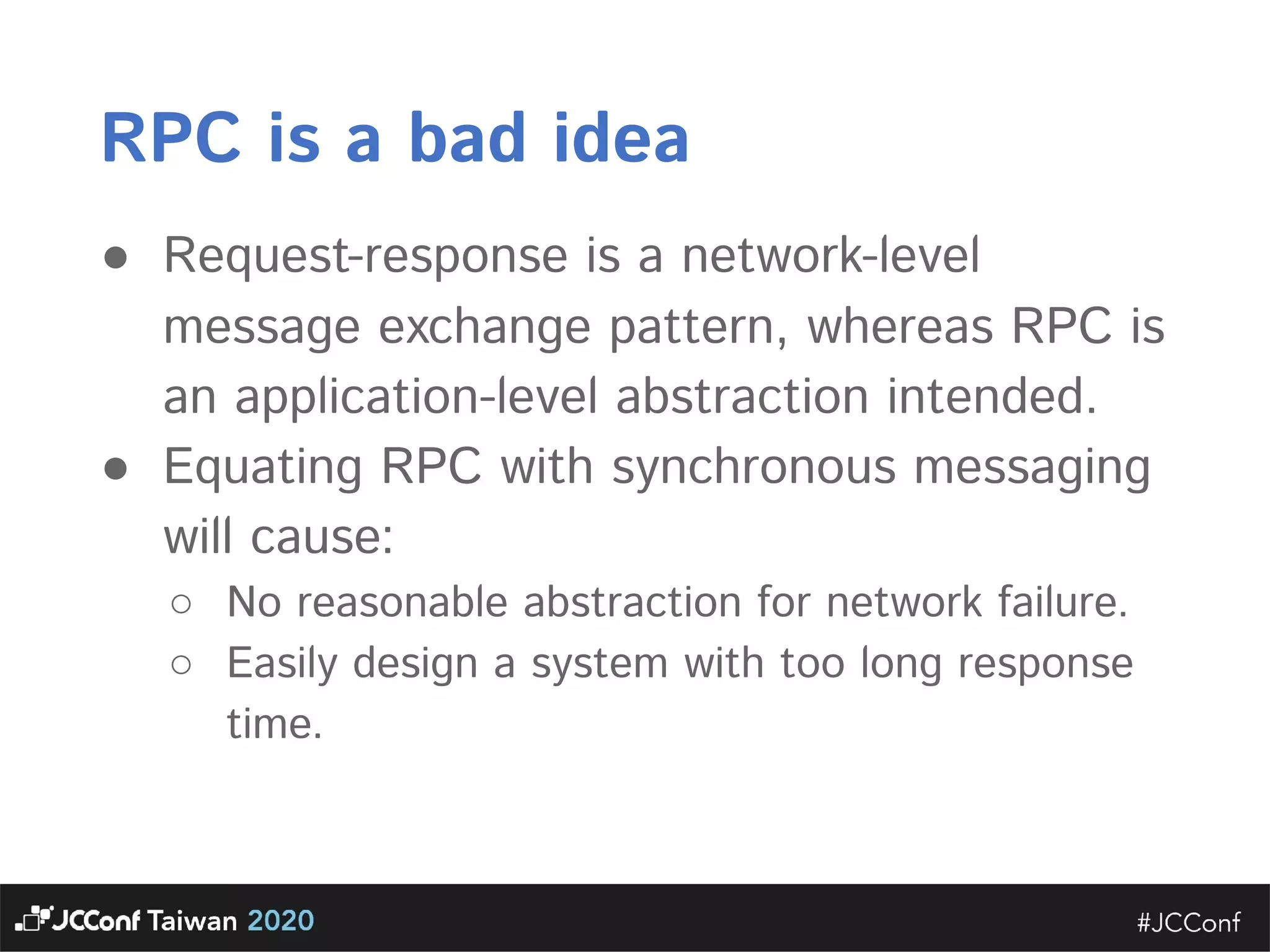 RPC is a bad idea

● Request-response is a network-level message exchange pattern, whereas RPC is an application-level abstraction intended.
● Equating RPC with synchronous messaging will cause:
○ No reasonable abstraction for network failure.
○ Easily design a system with too long response time.

JCConf Taiwan 2020

#JCConf